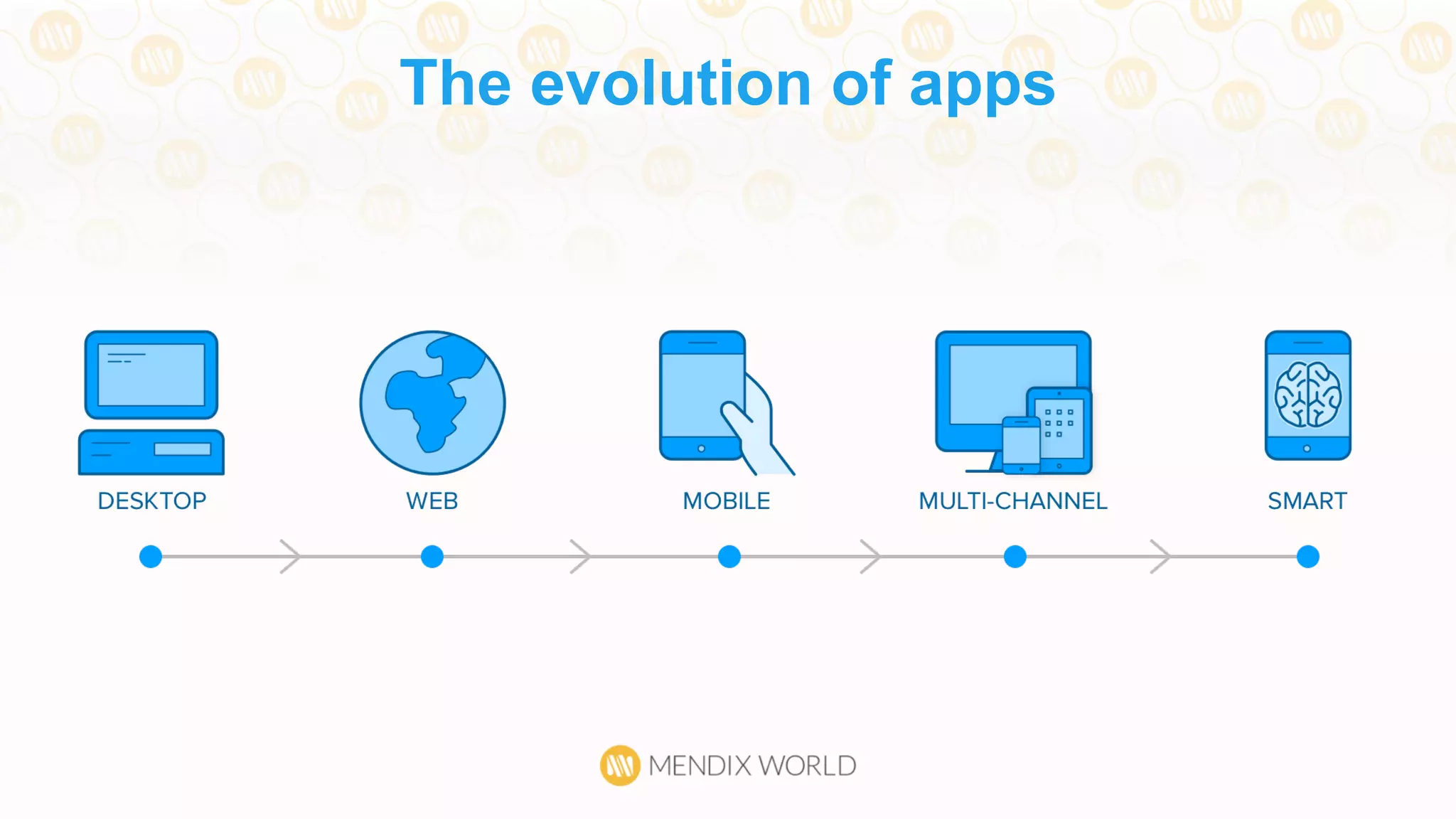 The evolution of apps

DESKTOP

WEB

MOBILE

MULTI-CHANNEL

SMART

MENDIX WORLD